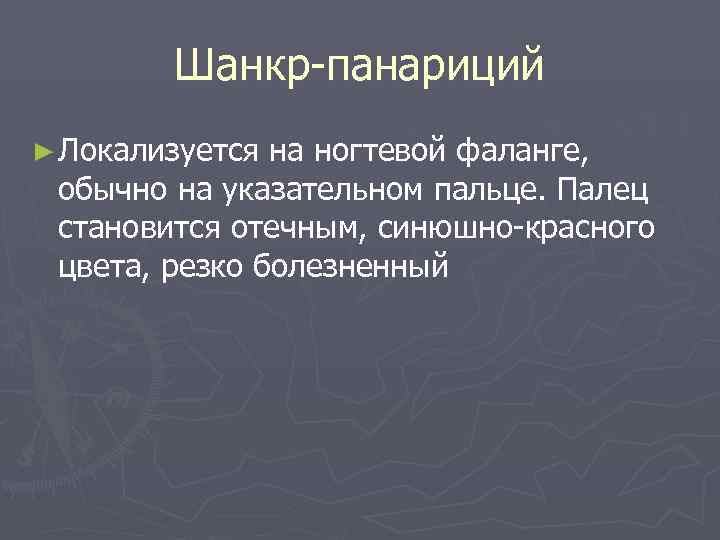 Шанкр-панариций

►Локализуется на ногтевой фаланге, обычно на указательном пальце. Палец становится отечным, синюшно-красного цвета, резко болезненный